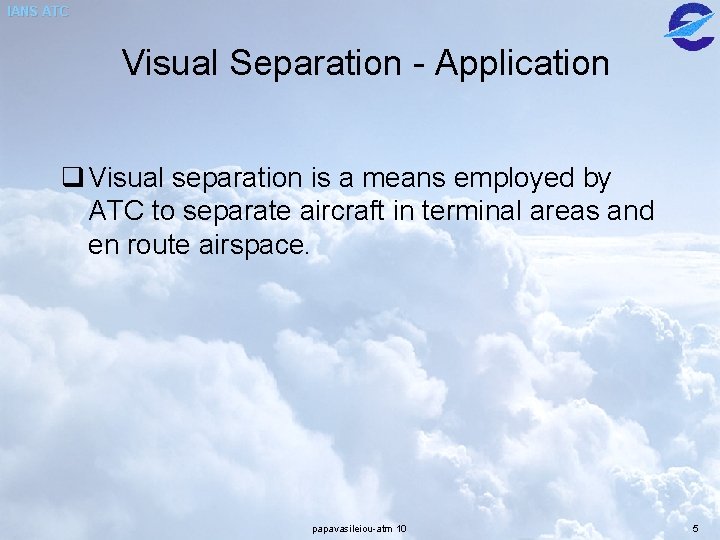 IANS ATC

Visual Separation - Application

❑ Visual separation is a means employed by ATC to separate aircraft in terminal areas and en route airspace.

papavasileiou-atm 10

5